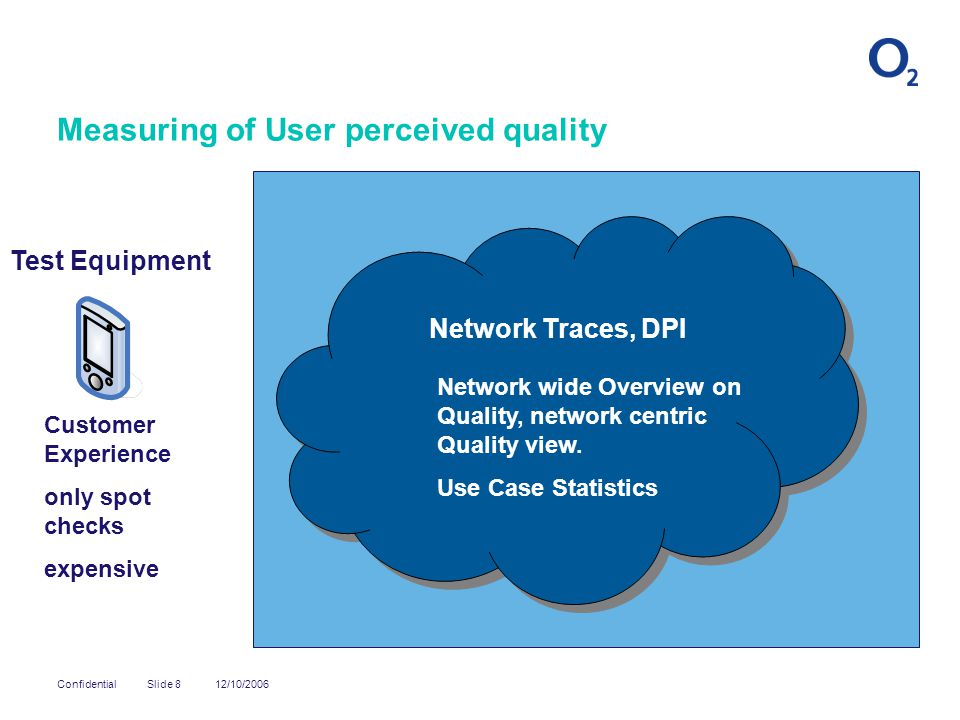 $O_2$

Measuring of User perceived quality

Test Equipment

Customer Experience

only spot checks

expensive

Network Traces, DPI

Network wide Overview on Quality, network centric Quality view.

Use Case Statistics

Confidential Slide 8 12/10/2006